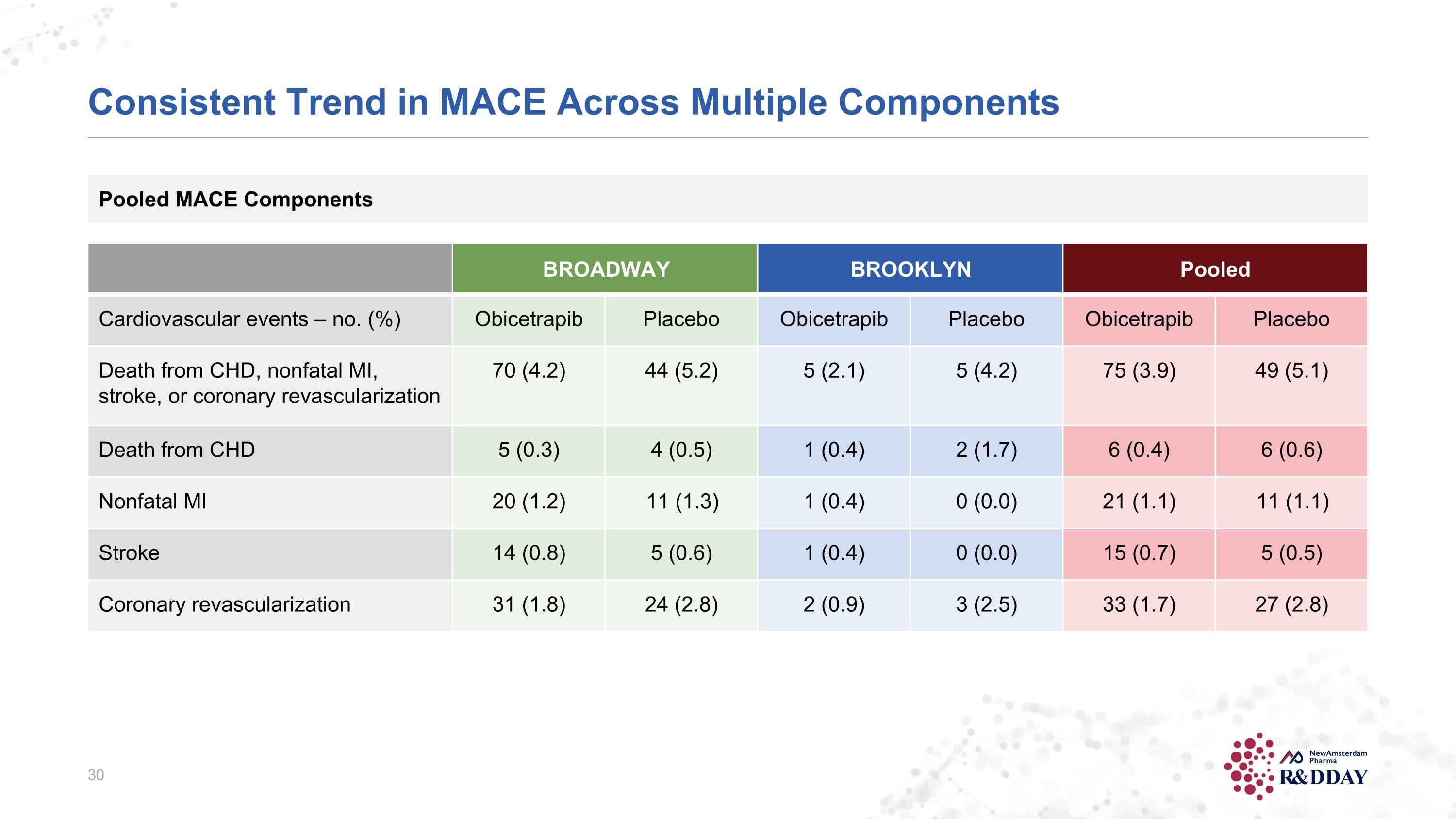 Consistent Trend in MACE Across Multiple Components

Pooled MACE Components

| | BROADWAY | | BROOKLYN | | Pooled | |
|---|---|---|---|---|---|---|
| Cardiovascular events – no. (%) | Obicetrapib | Placebo | Obicetrapib | Placebo | Obicetrapib | Placebo |
| Death from CHD, nonfatal MI, stroke, or coronary revascularization | 70 (4.2) | 44 (5.2) | 5 (2.1) | 5 (4.2) | 75 (3.9) | 49 (5.1) |
| Death from CHD | 5 (0.3) | 4 (0.5) | 1 (0.4) | 2 (1.7) | 6 (0.4) | 6 (0.6) |
| Nonfatal MI | 20 (1.2) | 11 (1.3) | 1 (0.4) | 0 (0.0) | 21 (1.1) | 11 (1.1) |
| Stroke | 14 (0.8) | 5 (0.6) | 1 (0.4) | 0 (0.0) | 15 (0.7) | 5 (0.5) |
| Coronary revascularization | 31 (1.8) | 24 (2.8) | 2 (0.9) | 3 (2.5) | 33 (1.7) | 27 (2.8) |

30

NewAmsterdam Pharma
R&DDAY